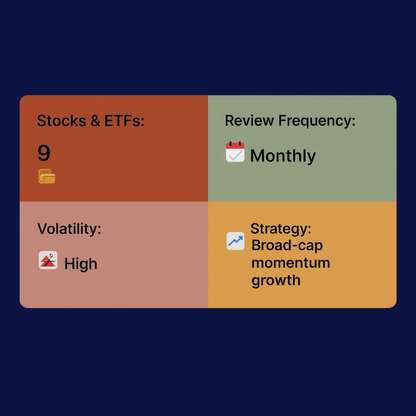 Stocks & ETFs:

9

Review Frequency:

Monthly

Volatility:

High

Strategy:

Broad-cap momentum growth